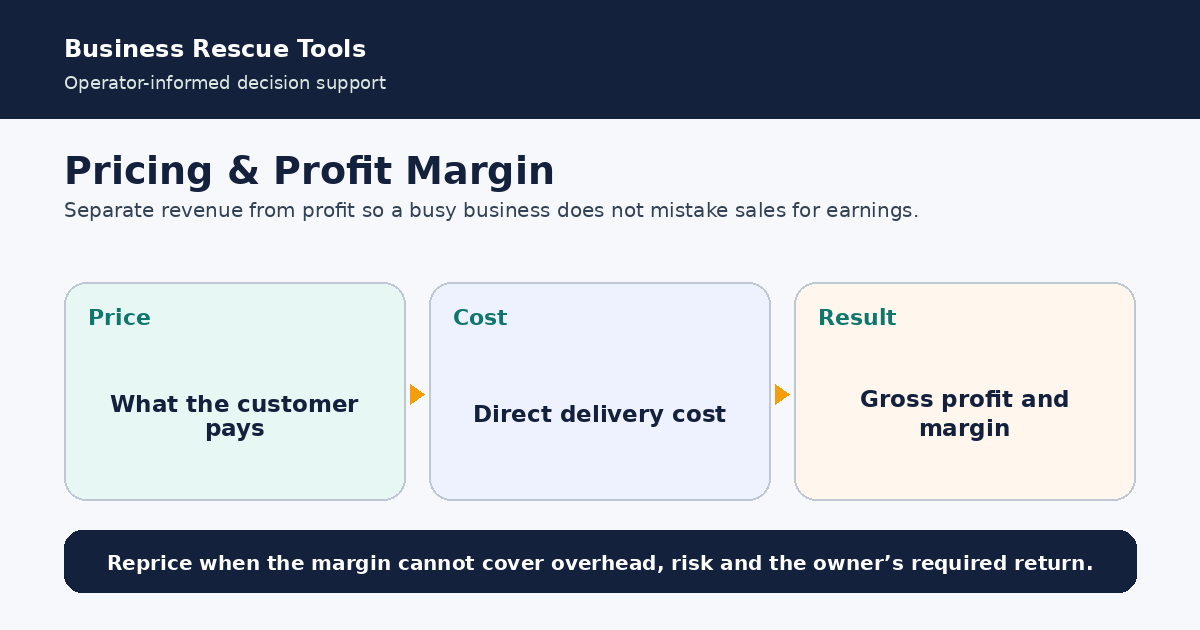 Business Rescue Tools
Operator-informed decision support

Pricing & Profit Margin
Separate revenue from profit so a busy business does not mistake sales for earnings.

Price
What the customer pays

Cost
Direct delivery cost

Result
Gross profit and margin

Reprice when the margin cannot cover overhead, risk and the owner’s required return.